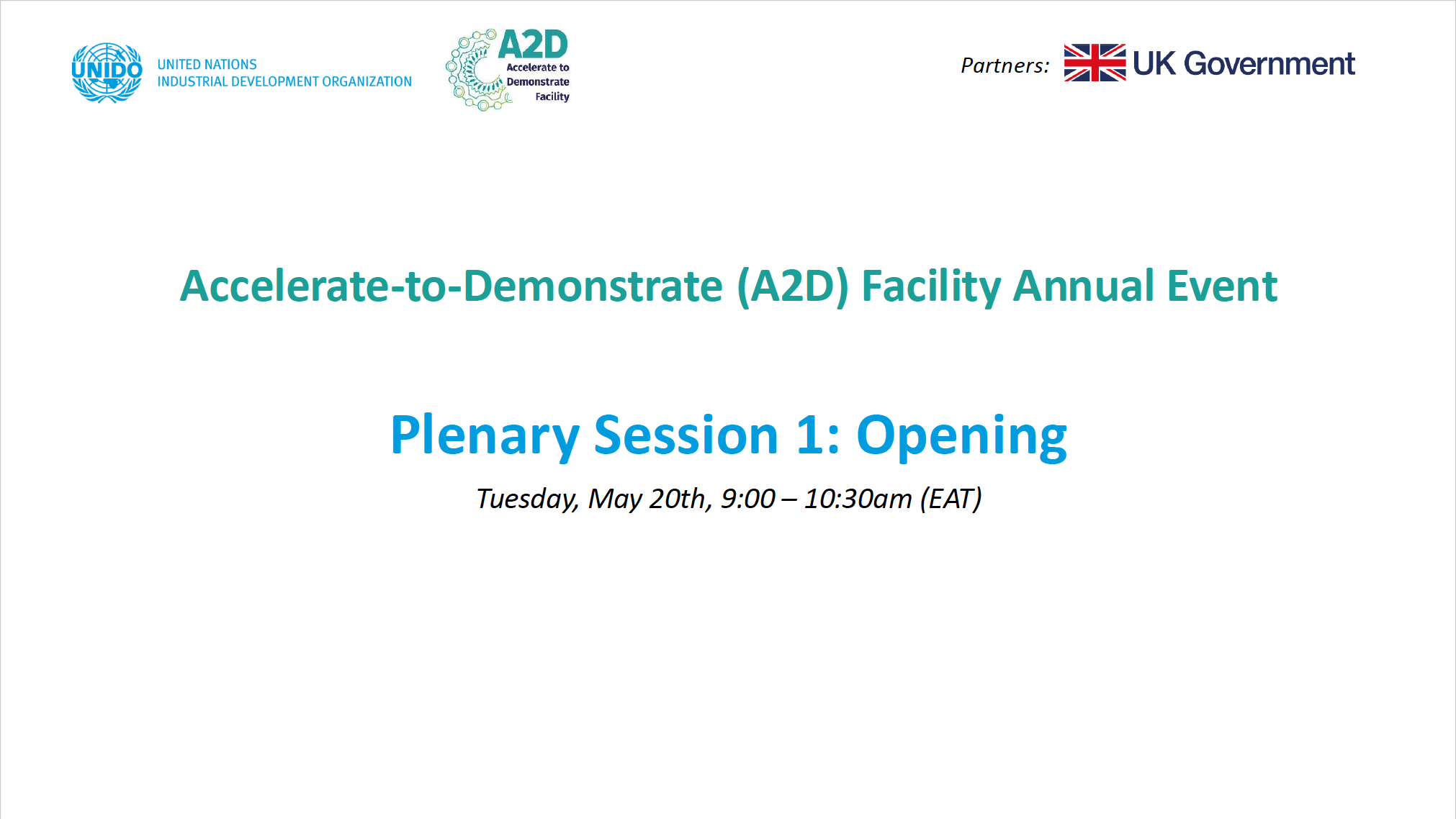 UNIDO UNITED NATIONS INDUSTRIAL DEVELOPMENT ORGANIZATION

A2D Accelerate to Demonstrate Facility

Partners: UK Government

Accelerate-to-Demonstrate (A2D) Facility Annual Event

Plenary Session 1: Opening

Tuesday, May 20th, 9:00 – 10:30am (EAT)